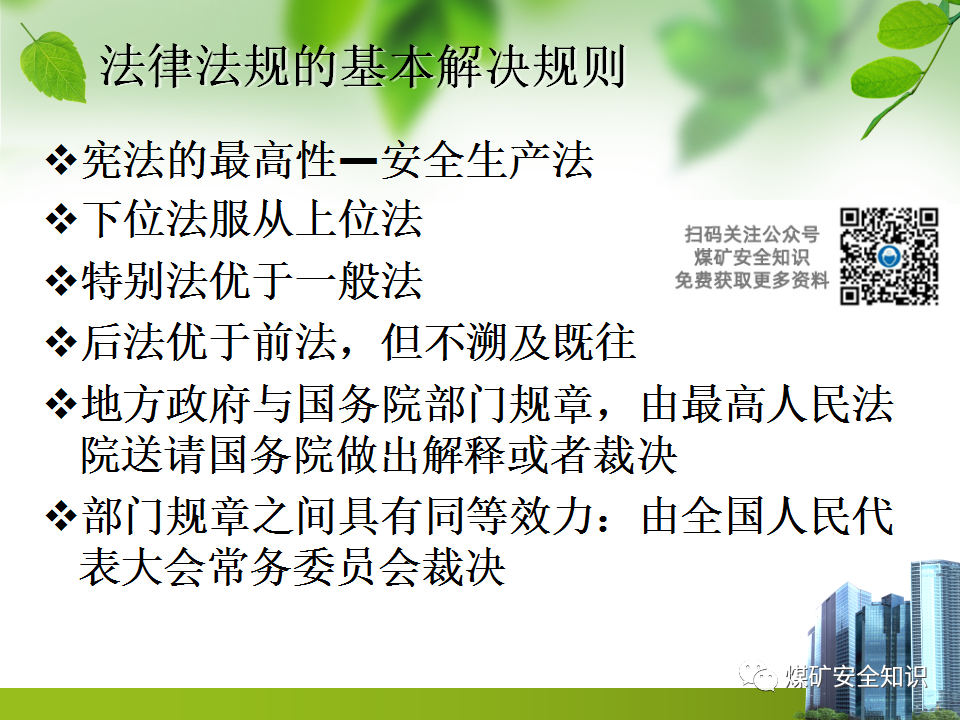 法律法规的基本解决规则

❖宪法的最高性—安全生产法

❖下位法服从上位法

❖特别法优于一般法

❖后法优于前法，但不溯及既往

❖地方政府与国务院部门规章，由最高人民法院送请国务院做出解释或者裁决

❖部门规章之间具有同等效力：由全国人民代表大会常务委员会裁决

扫码关注公众号
煤矿安全知识
免费获取更多资料

煤矿安全知识